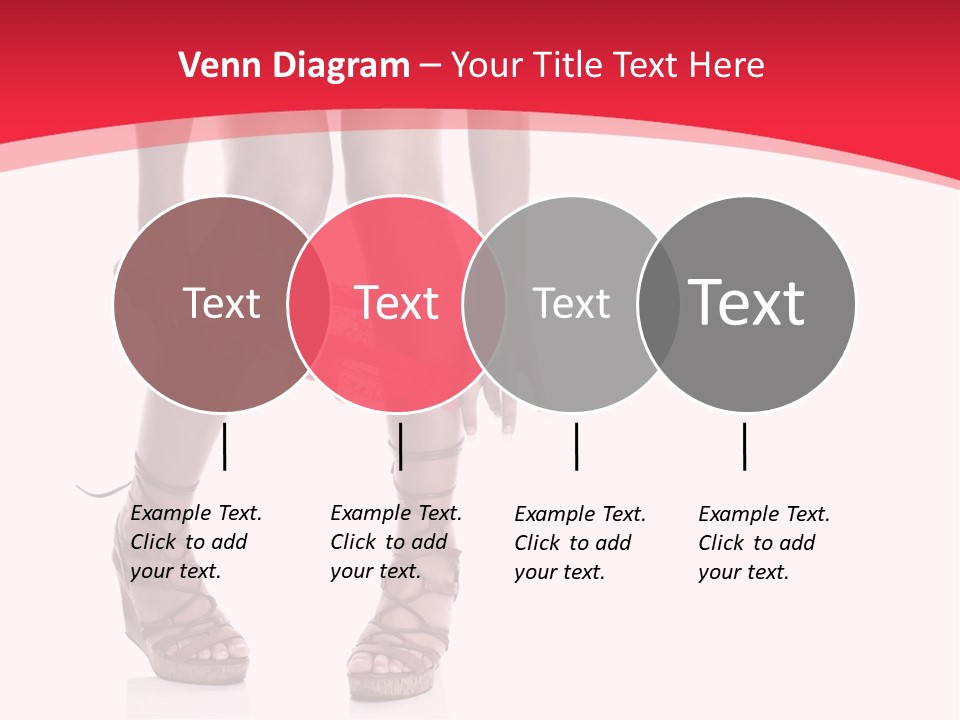 Venn Diagram – Your Title Text Here

Text

Text

Text

Text

Example Text. Click to add your text.

Example Text. Click to add your text.

Example Text. Click to add your text.

Example Text. Click to add your text.